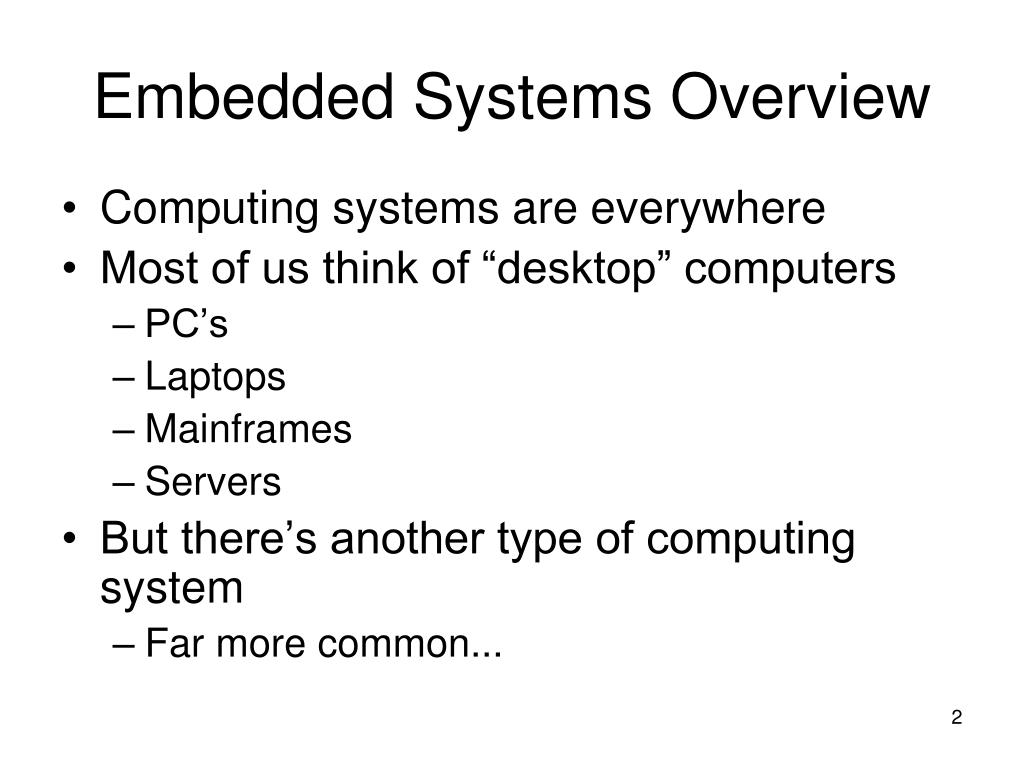 Embedded Systems Overview

• Computing systems are everywhere
• Most of us think of “desktop” computers
– PC’s
– Laptops
– Mainframes
– Servers
• But there’s another type of computing system
– Far more common...

2